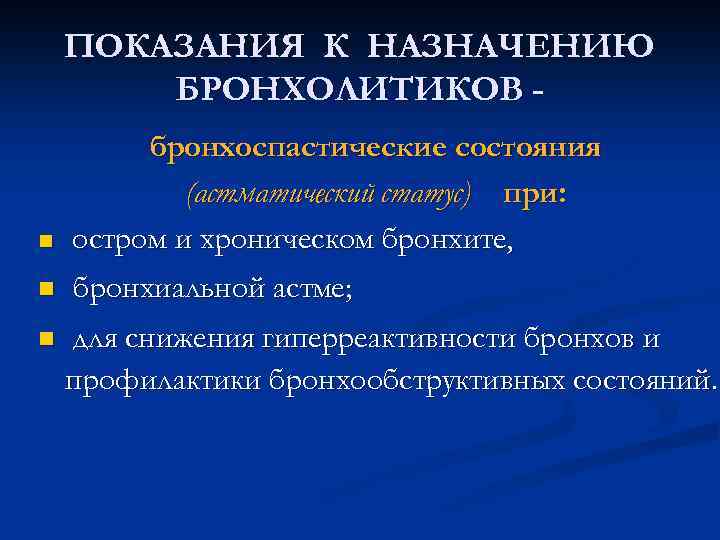 ПОКАЗАНИЯ К НАЗНАЧЕНИЮ БРОНХОЛИТИКОВ -

бронхоспастические состояния (астматический статус) при:

- остром и хроническом бронхите,
- бронхиальной астме;
- для снижения гиперреактивности бронхов и профилактики бронхообструктивных состояний.